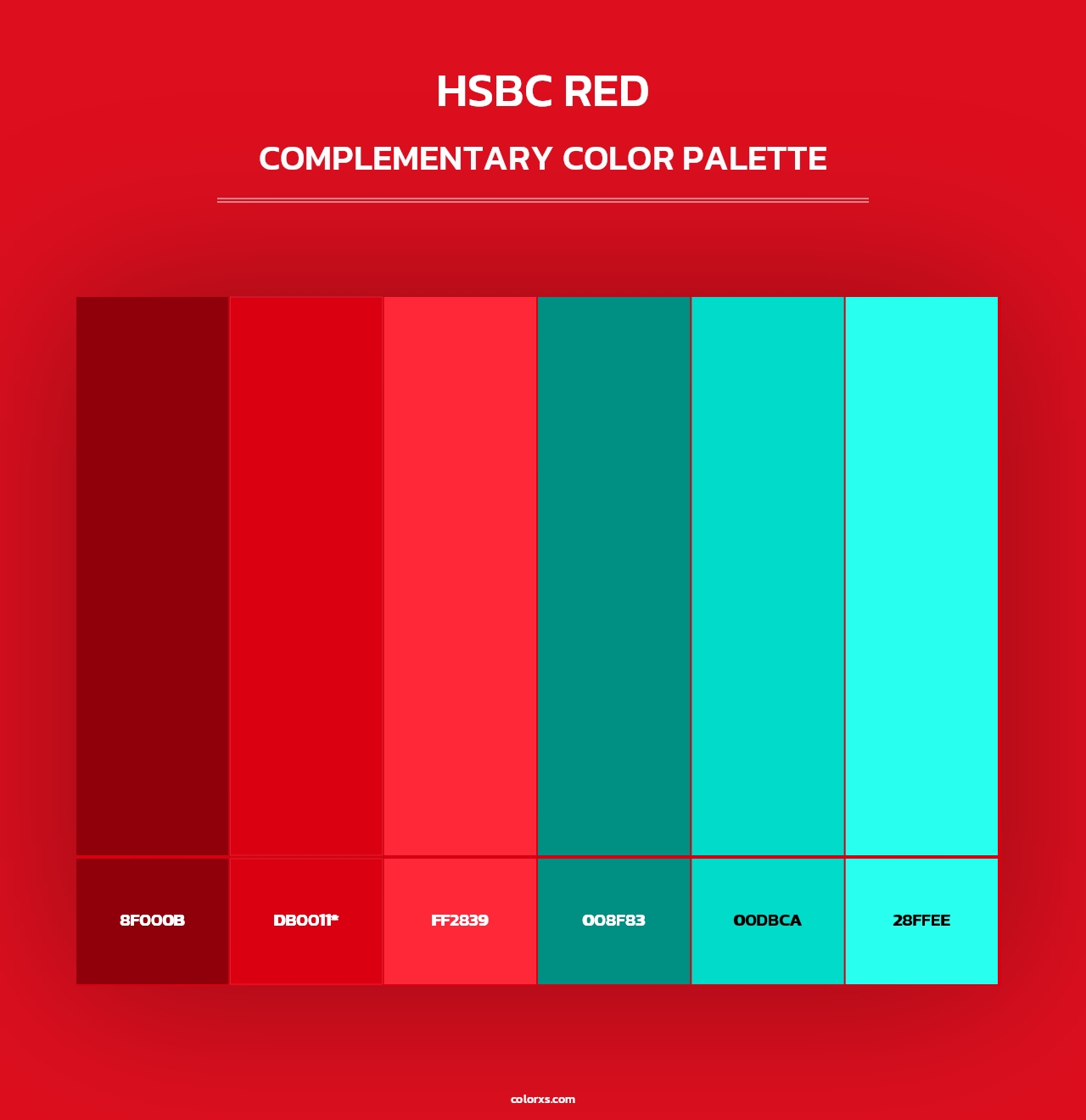 HSBC RED

COMPLEMENTARY COLOR PALETTE

8F000B

DB0011*

FF2839

008F83

00DBCA

28FFEE

colorxs.com